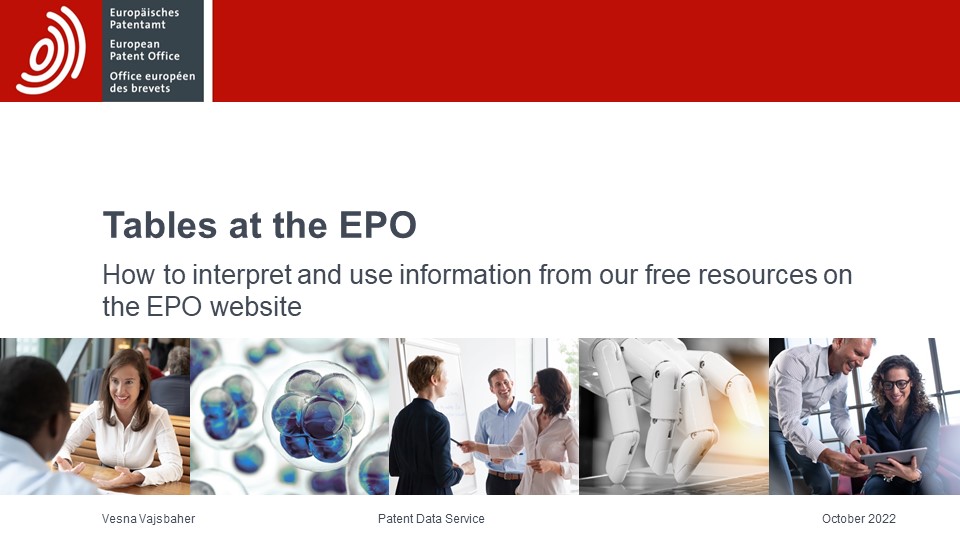 Europäisches Patentamt
European Patent Office
Office européen des brevets

Tables at the EPO

How to interpret and use information from our free resources on the EPO website

Vesna Vajsbaher

Patent Data Service

October 2022